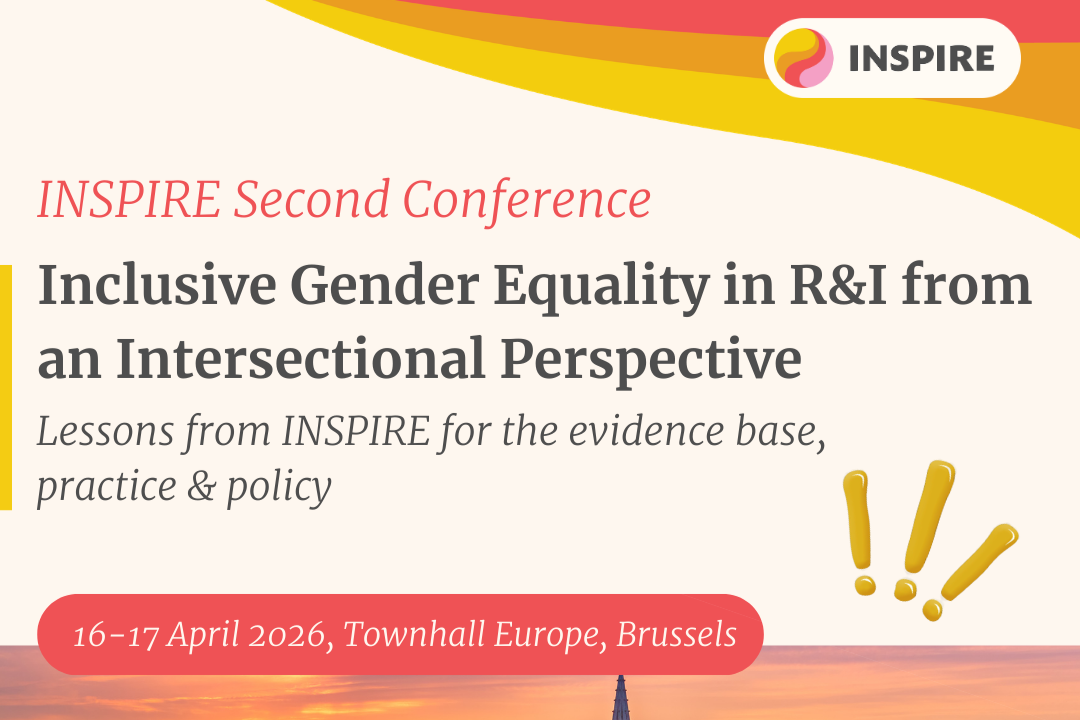 INSPIRE

INSPIRE Second Conference

Inclusive Gender Equality in R&I from an Intersectional Perspective

Lessons from INSPIRE for the evidence base, practice & policy

16-17 April 2026, Townhall Europe, Brussels